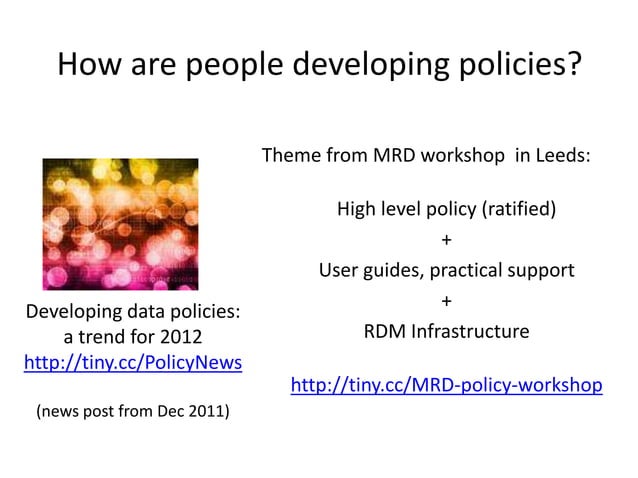 How are people developing policies?

Developing data policies: a trend for 2012
http://tiny.cc/PolicyNews

(news post from Dec 2011)

Theme from MRD workshop in Leeds:

High level policy (ratified)
+
User guides, practical support
+
RDM Infrastructure

http://tiny.cc/MRD-policy-workshop